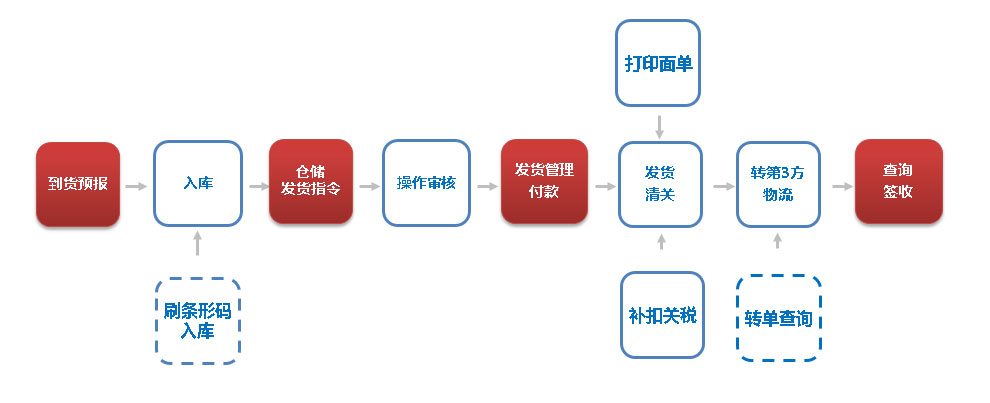 打印面单

到货预报

入库

仓储
发货指令

操作审核

发货管理
付款

发货
清关

转第3方
物流

查询
签收

刷条形码
入库

补扣关税

转单查询